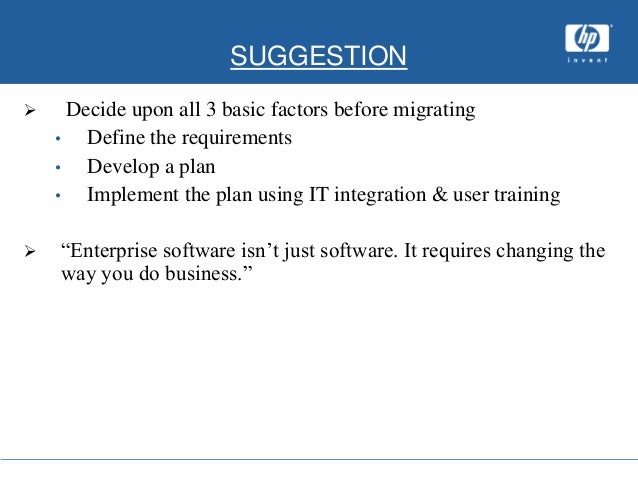 SUGGESTION

hp
invent

➢ Decide upon all 3 basic factors before migrating
• Define the requirements
• Develop a plan
• Implement the plan using IT integration & user training

➢ “Enterprise software isn’t just software. It requires changing the way you do business.”